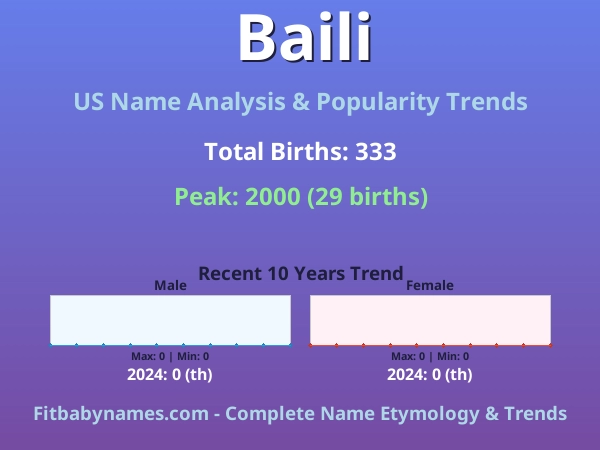 Baili

US Name Analysis & Popularity Trends

Total Births: 333

Peak: 2000 (29 births)

Recent 10 Years Trend

Male

Max: 0 | Min: 0

2024: 0 (th)

Female

Max: 0 | Min: 0

2024: 0 (th)

Fitbabynames.com - Complete Name Etymology & Trends